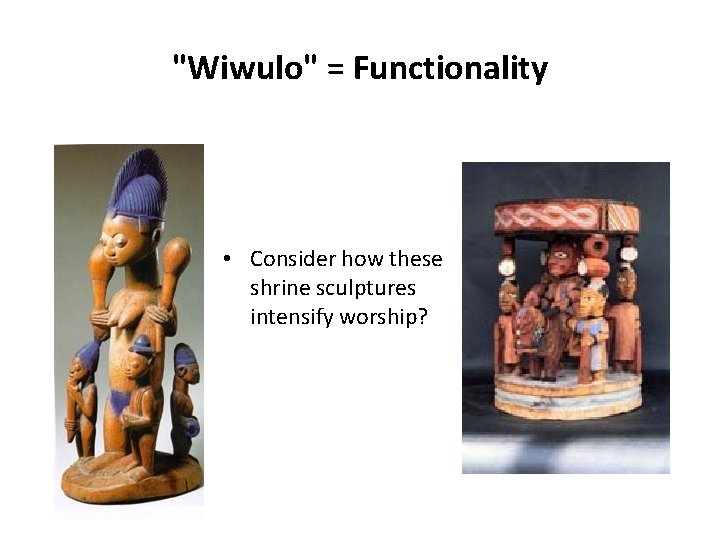 "Wiwulo" = Functionality

• Consider how these shrine sculptures intensify worship?